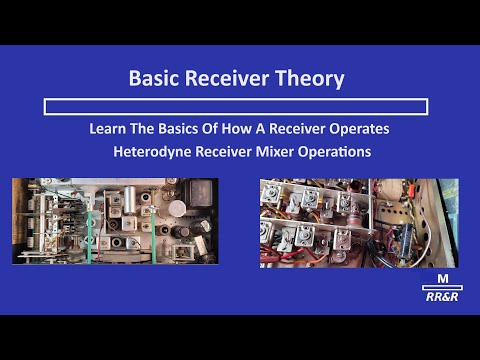 Basic Receiver Theory

Learn The Basics Of How A Receiver Operates

Heterodyne Receiver Mixer Operations

M

RR&R